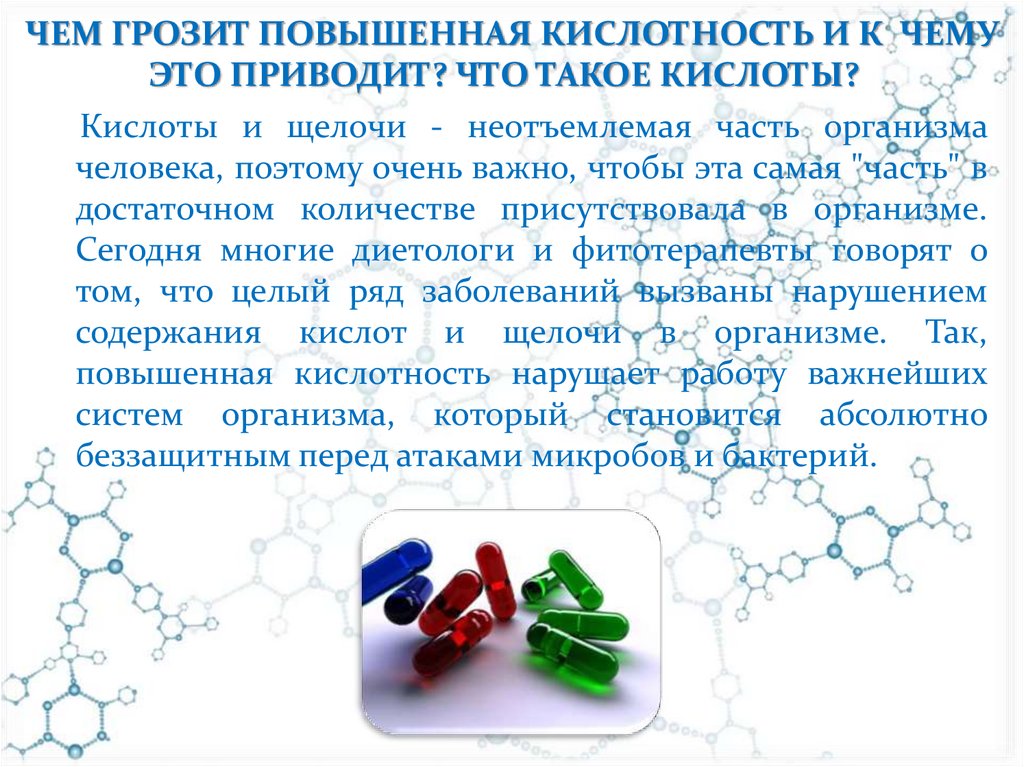 ЧЕМ ГРОЗИТ ПОВЫШЕННАЯ КИСЛОТНОСТЬ И К ЧЕМУ ЭТО ПРИВОДИТ? ЧТО ТАКОЕ КИСЛОТЫ?

Кислоты и щелочи - неотъемлемая часть организма человека, поэтому очень важно, чтобы эта самая "часть" в достаточном количестве присутствовала в организме. Сегодня многие диетологи и фитотерапевты говорят о том, что целый ряд заболеваний вызваны нарушением содержания кислот и щелочи в организме. Так, повышенная кислотность нарушает работу важнейших систем организма, который становится абсолютно беззащитным перед атаками микробов и бактерий.